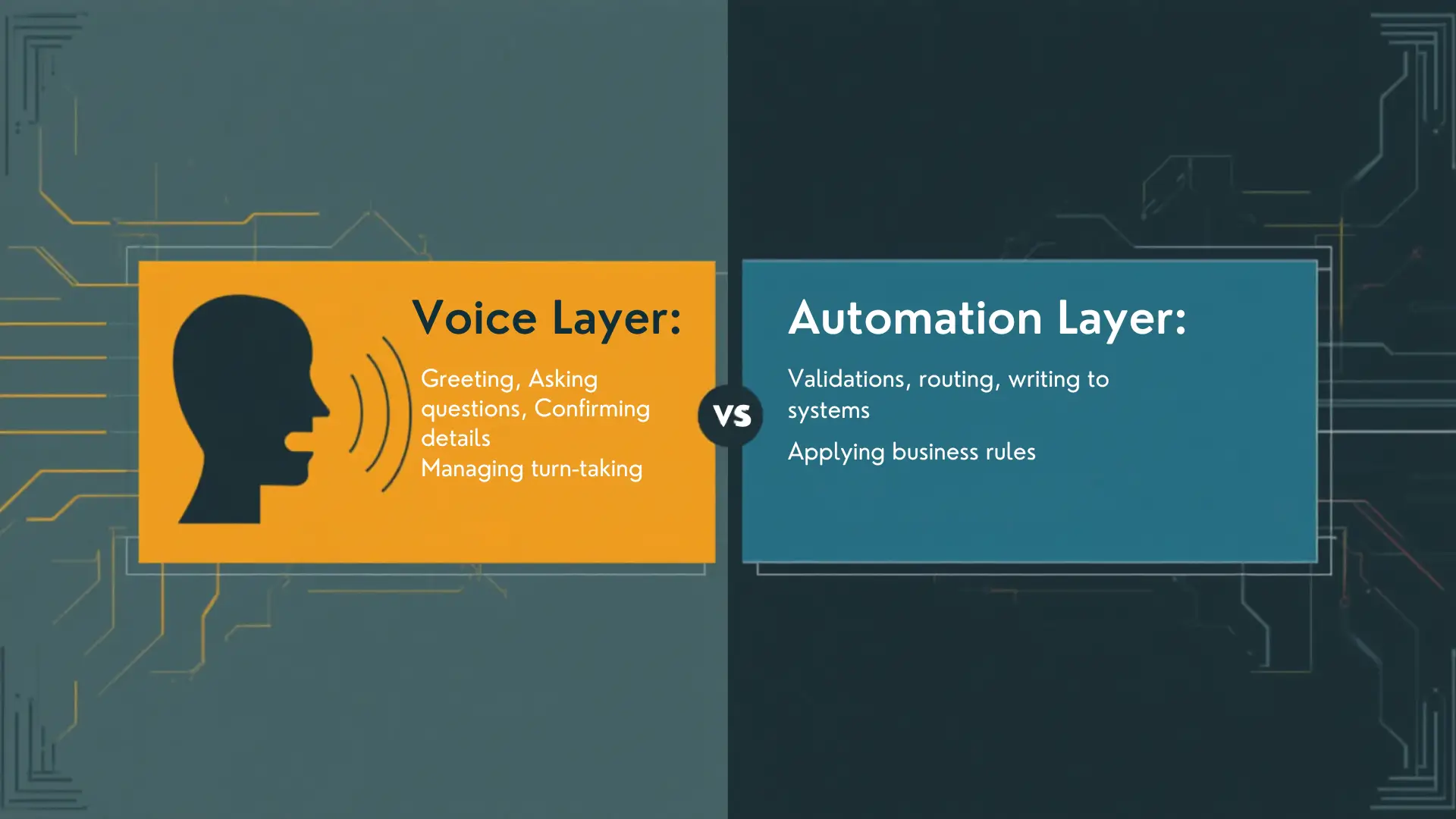 Voice Layer:

Greeting, Asking questions, Confirming details
Managing turn-taking

VS

Automation Layer:

Validations, routing, writing to systems

Applying business rules